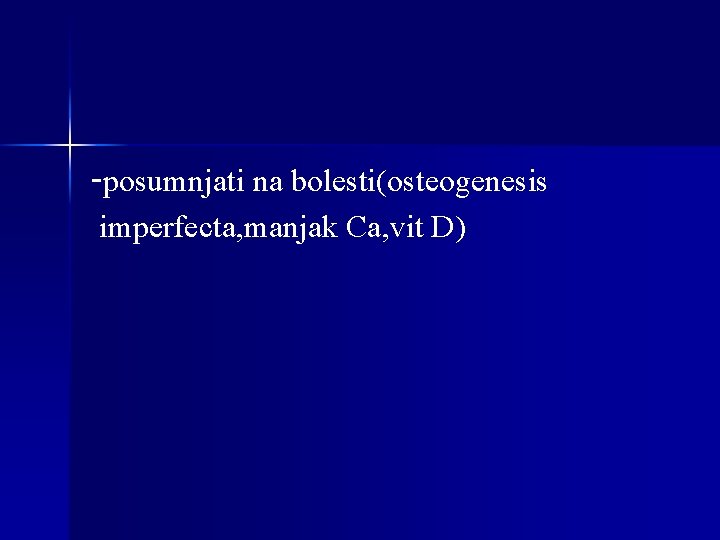 -posumnjati na bolesti(osteogenesis imperfecta,manjak Ca,vit D)